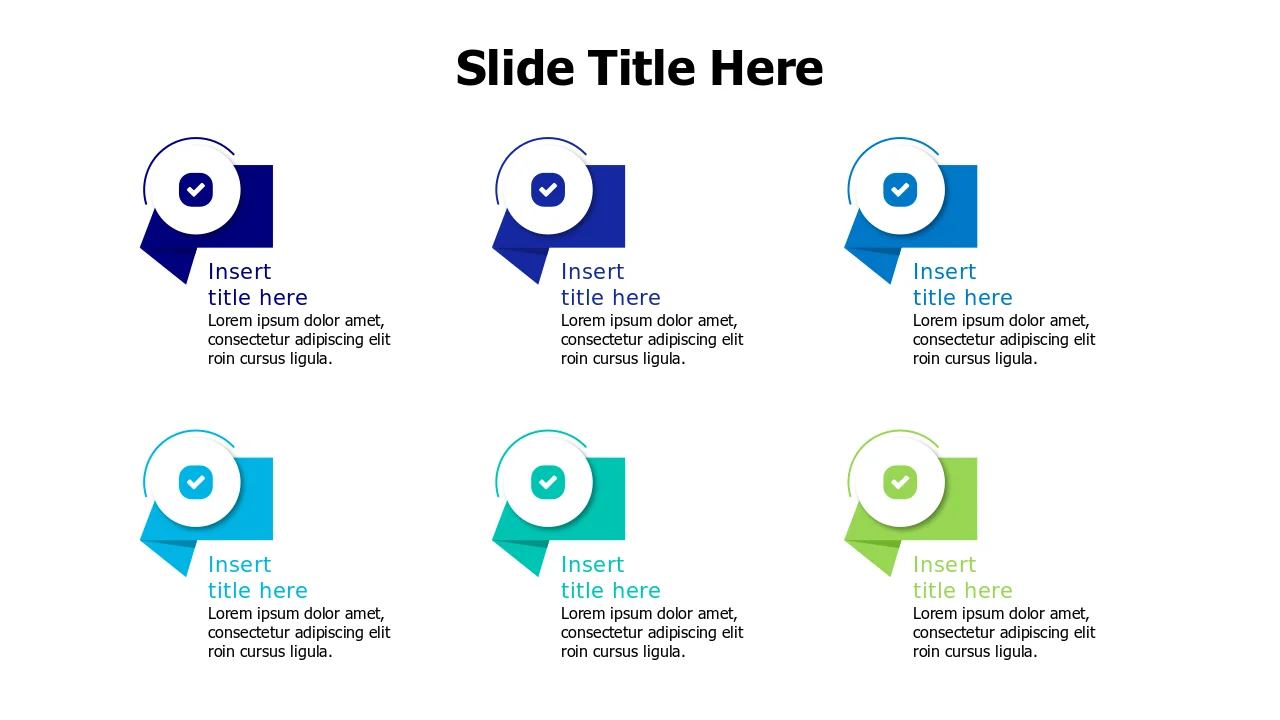 Slide Title Here

Insert
title here
Lorem ipsum dolor amet, consectetur adipiscing elit roin cursus ligula.

Insert
title here
Lorem ipsum dolor amet, consectetur adipiscing elit roin cursus ligula.

Insert
title here
Lorem ipsum dolor amet, consectetur adipiscing elit roin cursus ligula.

Insert
title here
Lorem ipsum dolor amet, consectetur adipiscing elit roin cursus ligula.

Insert
title here
Lorem ipsum dolor amet, consectetur adipiscing elit roin cursus ligula.

Insert
title here
Lorem ipsum dolor amet, consectetur adipiscing elit roin cursus ligula.